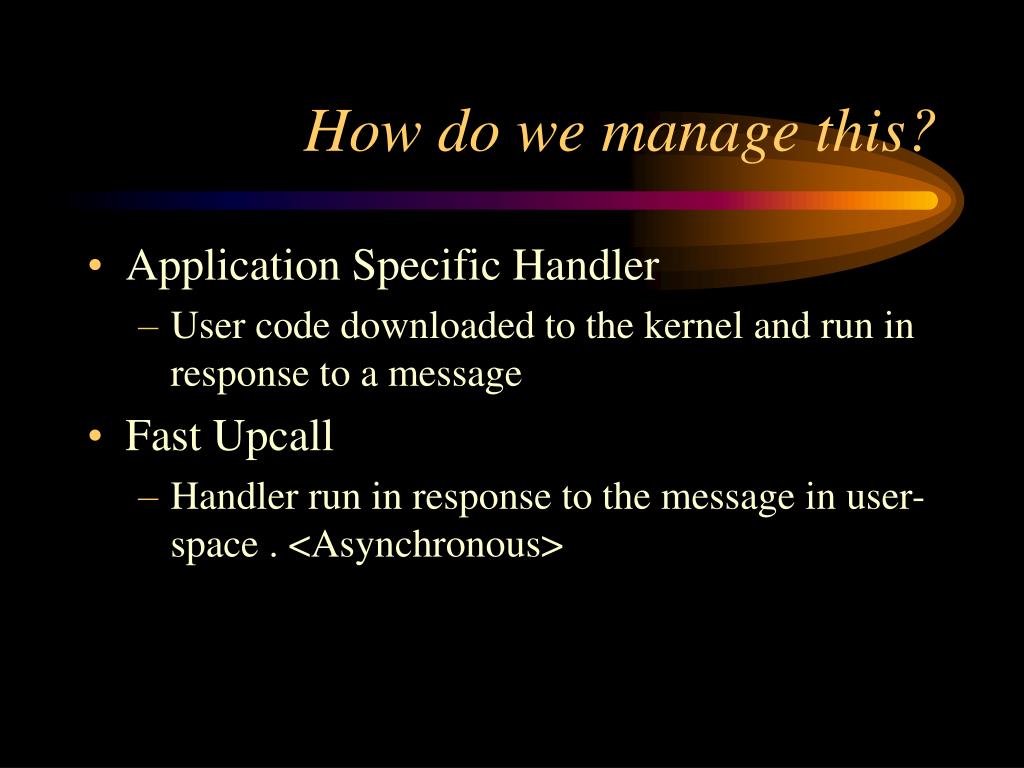 How do we manage this?

• Application Specific Handler
– User code downloaded to the kernel and run in response to a message

• Fast Upcall
– Handler run in response to the message in user-space . <Asynchronous>